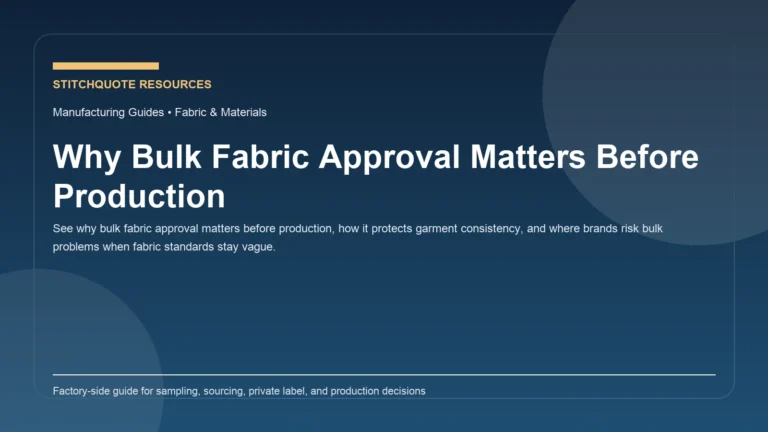 STITCHQUOTE RESOURCES

Manufacturing Guides • Fabric & Materials

Why Bulk Fabric Approval Matters Before Production

See why bulk fabric approval matters before production, how it protects garment consistency, and where brands risk bulk problems when fabric standards stay vague.

Factory-side guide for sampling, sourcing, private label, and production decisions